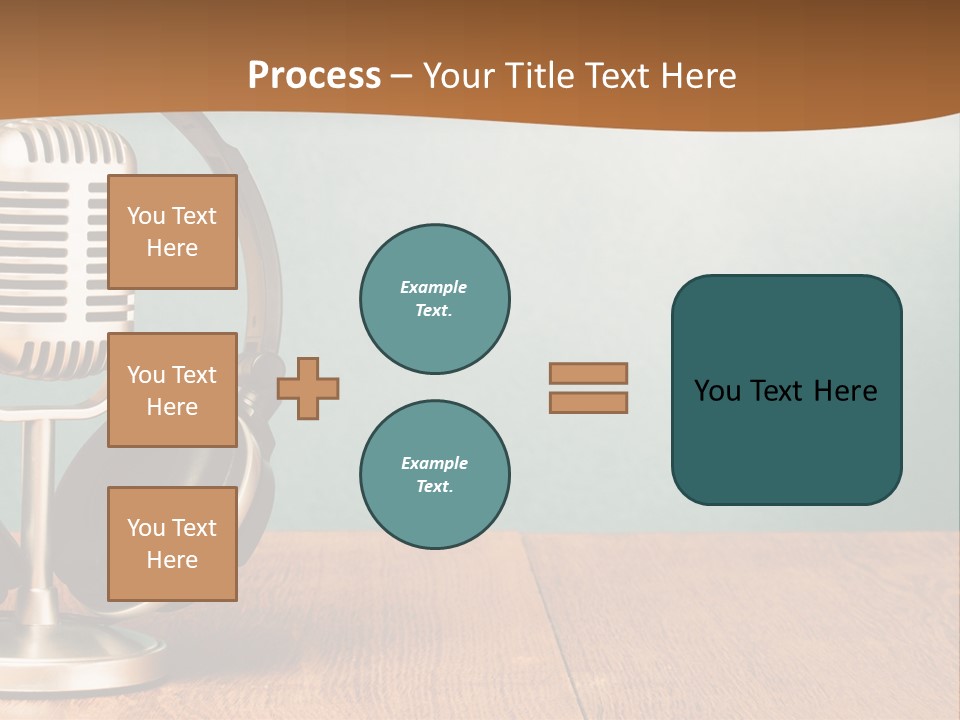 Process – Your Title Text Here

You Text Here

You Text Here

You Text Here

Example Text.

Example Text.

You Text Here